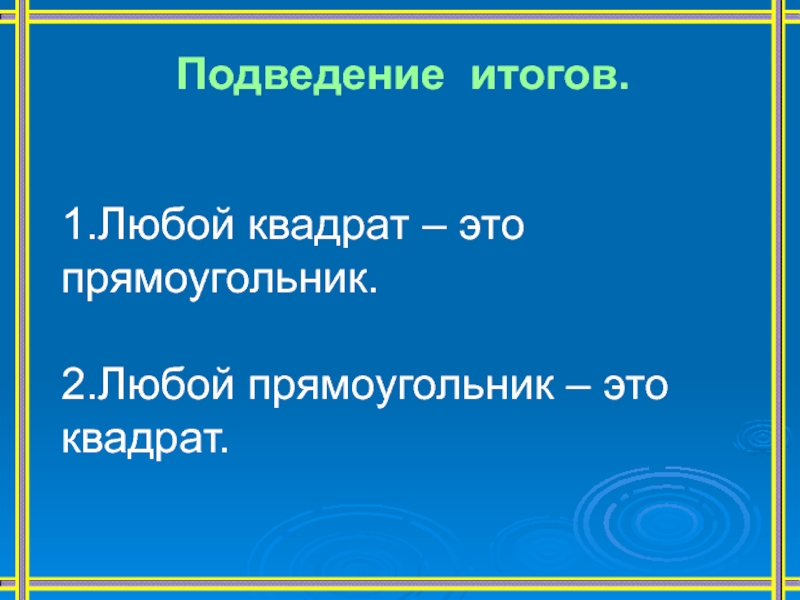 Подведение итогов.

1.Любой квадрат – это прямоугольник.

2.Любой прямоугольник – это квадрат.